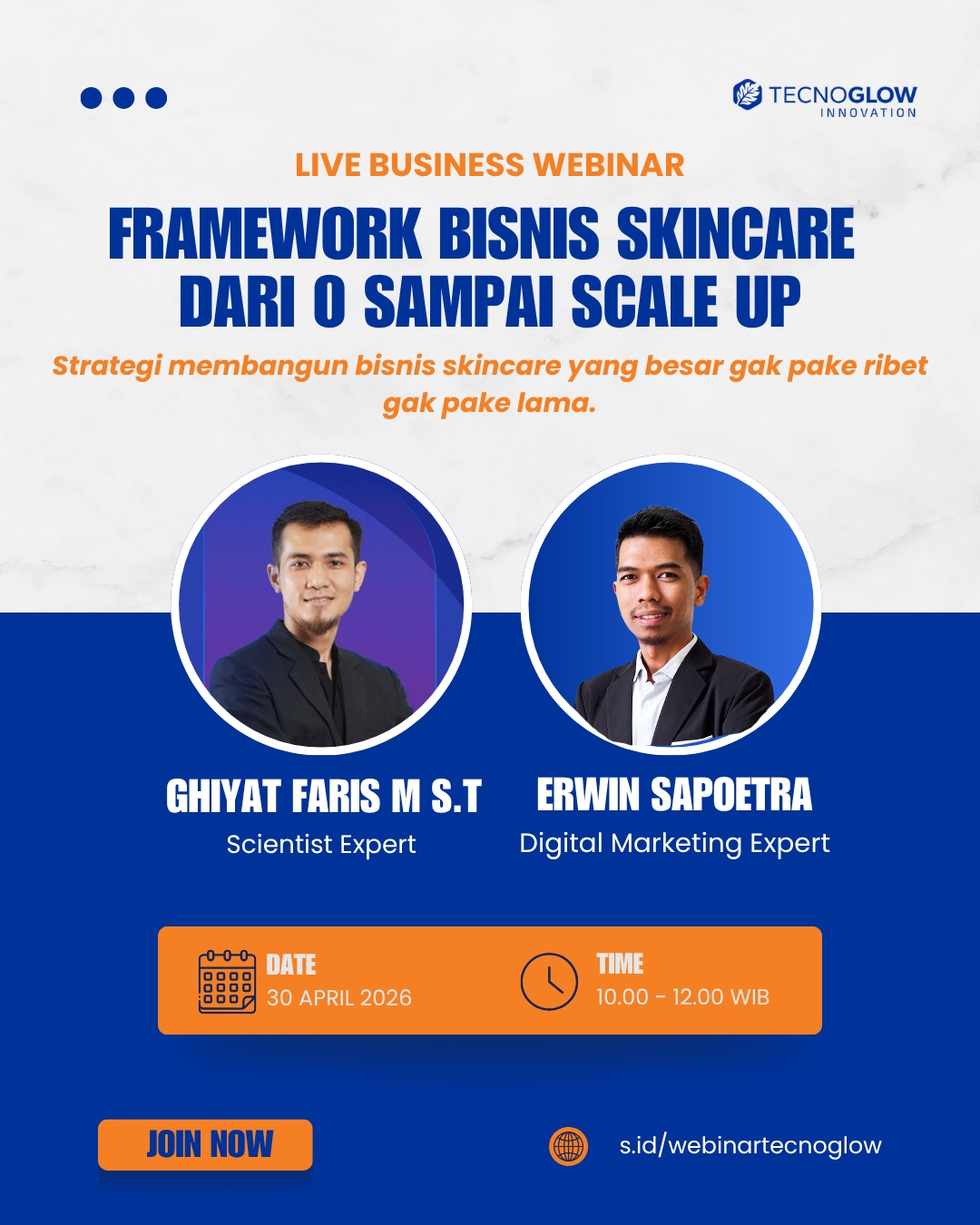 TECNOGLOW
INNOVATION

LIVE BUSINESS WEBINAR

FRAMEWORK BISNIS SKINCARE DARI 0 SAMPAI SCALE UP

Strategi membangun bisnis skincare yang besar gak pake ribet gak pake lama.

GHIYAT FARIS M S.T
Scientist Expert

ERWIN SAPOETRA
Digital Marketing Expert

DATE
30 APRIL 2026

TIME
10.00 - 12.00 WIB

JOIN NOW

s.id/webinartecnoglow